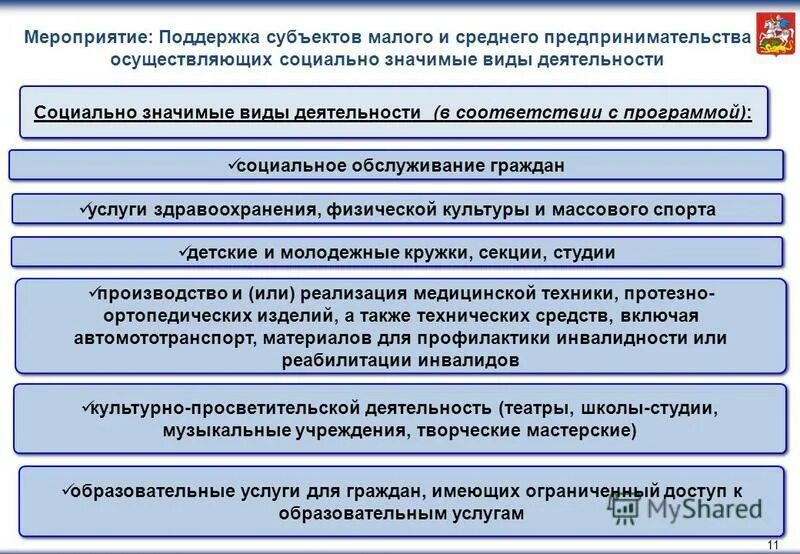 Мероприятие: Поддержка субъектов малого и среднего предпринимательства осуществляющих социально значимые виды деятельности

Социально значимые виды деятельности (в соответствии с программой):

✓социальное обслуживание граждан

✓услуги здравоохранения, физической культуры и массового спорта

✓детские и молодежные кружки, секции, студии

✓производство и (или) реализация медицинской техники, протезно-ортопедических изделий, а также технических средств, включая автомототранспорт, материалов для профилактики инвалидности или реабилитации инвалидов

✓культурно-просветительской деятельность (театры, школы-студии, музыкальные учреждения, творческие мастерские)

✓образовательные услуги для граждан, имеющих ограниченный доступ к образовательным услугам

MyShared

11